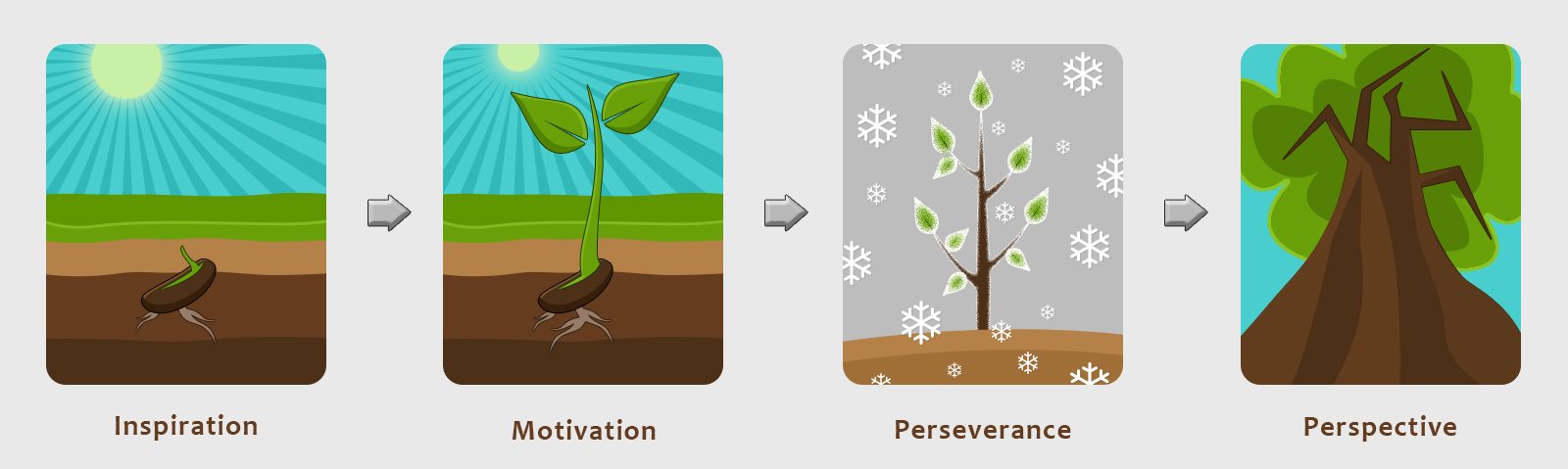 Inspiration

Motivation

Perseverance

Perspective